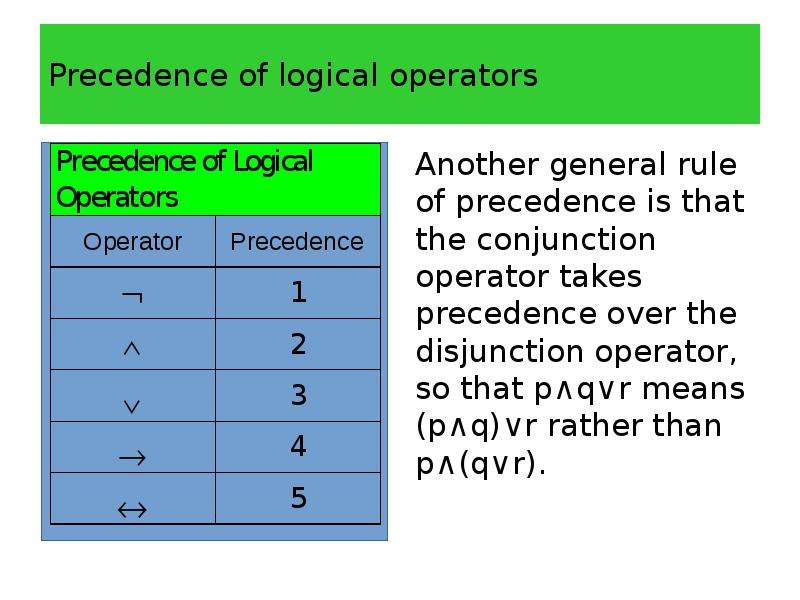 Precedence of logical operators

| Precedence of Logical Operators | |
|---|---|
| Operator | Precedence |
| $\neg$ | 1 |
| $\wedge$ | 2 |
| $\vee$ | 3 |
| $\rightarrow$ | 4 |
| $\leftrightarrow$ | 5 |

Another general rule of precedence is that the conjunction operator takes precedence over the disjunction operator, so that $p \wedge q \vee r$ means $(p \wedge q) \vee r$ rather than $p \wedge (q \vee r)$.